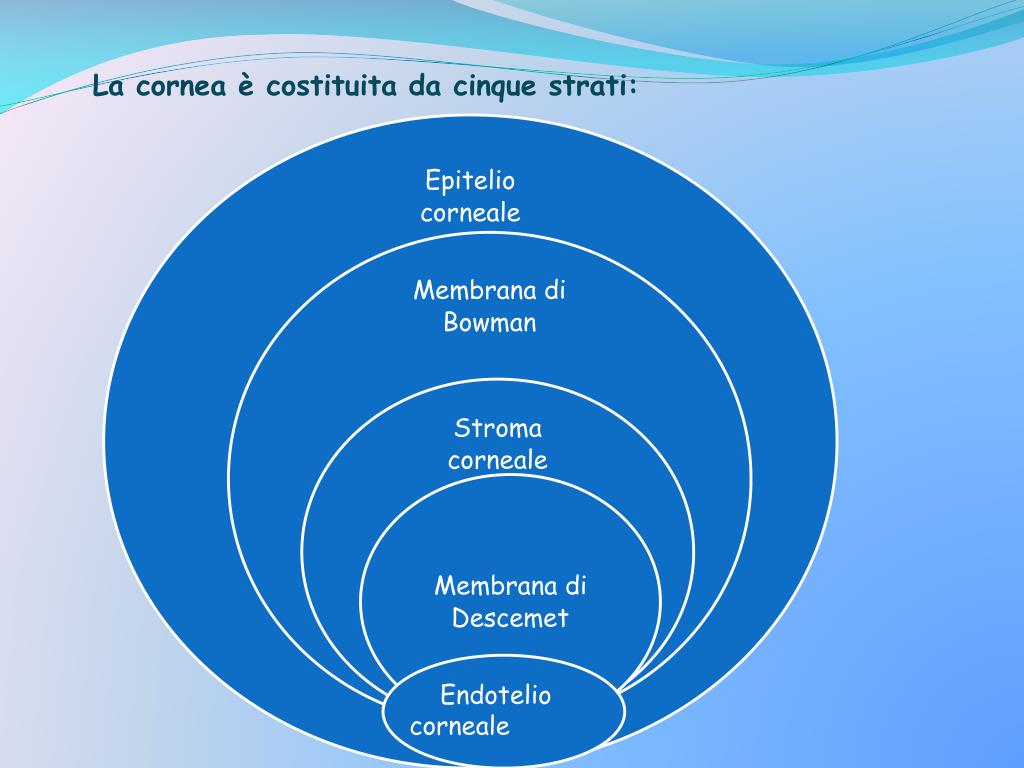 La cornea è costituita da cinque strati:

Epitelio corneale

Membrana di Bowman

Stroma corneale

Membrana di Descemet

Endotelio corneale